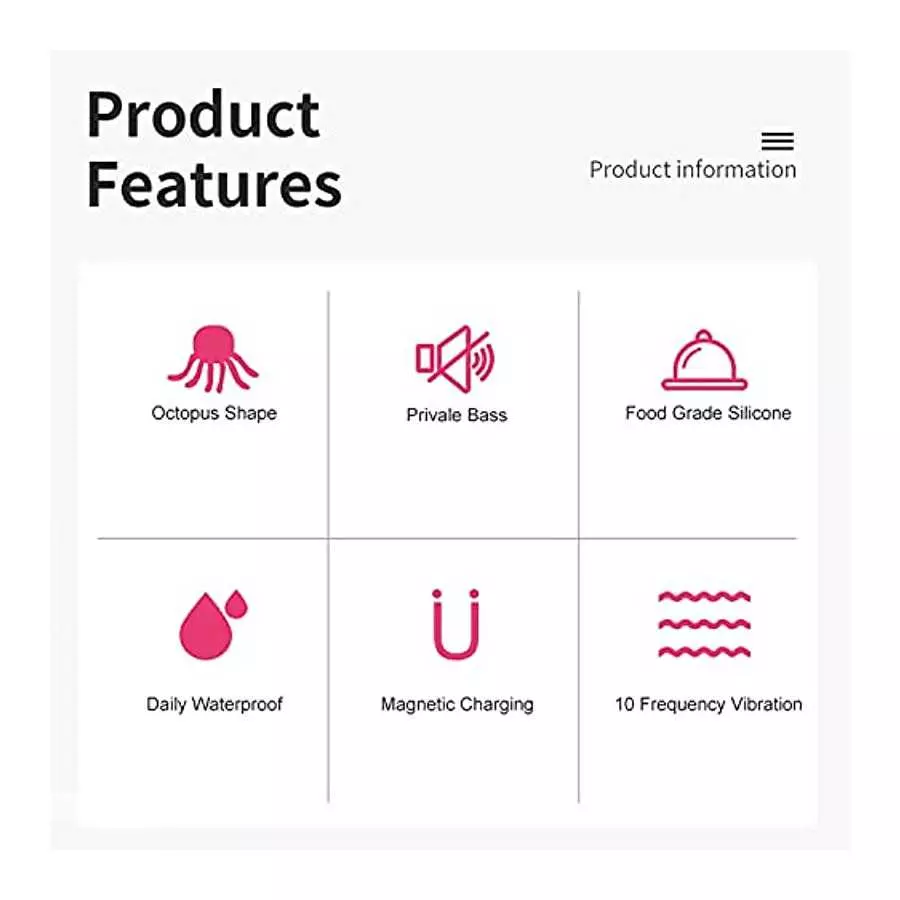 Product Features

Product information

Octopus Shape

Privale Bass

Food Grade Silicone

Daily Waterproof

Magnetic Charging

10 Frequency Vibration